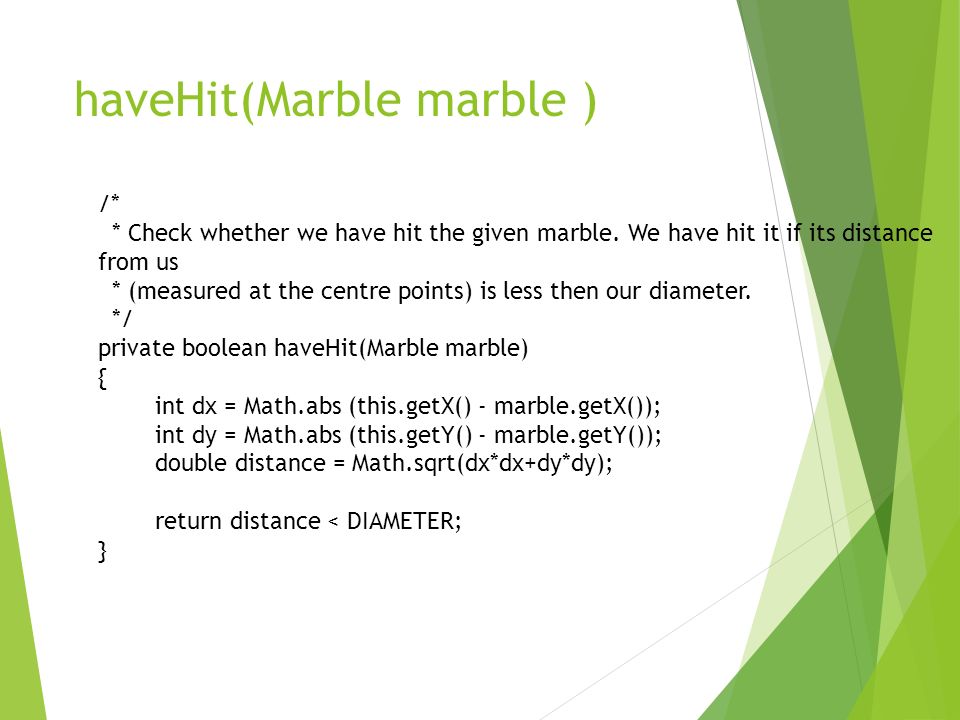 haveHit(Marble marble )

/*
 * Check whether we have hit the given marble. We have hit it if its distance from us
 * (measured at the centre points) is less then our diameter.
 */
private boolean haveHit(Marble marble)
{
	int dx = Math.abs (this.getX() - marble.getX());
	int dy = Math.abs (this.getY() - marble.getY());
	double distance = Math.sqrt(dx*dx+dy*dy);

	return distance < DIAMETER;
}